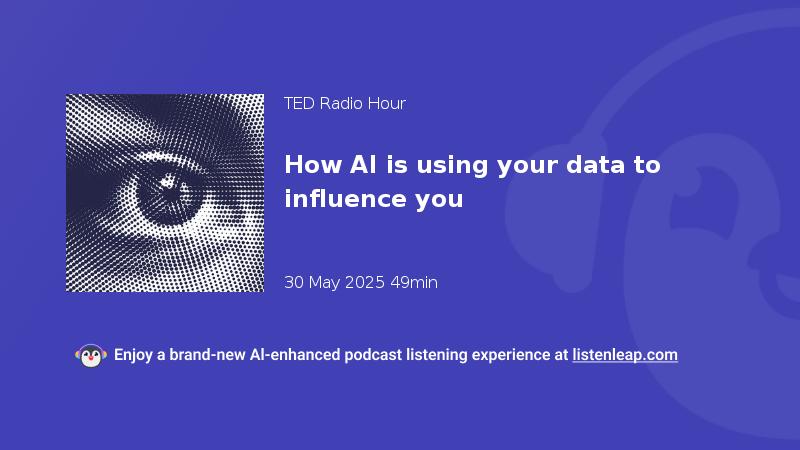 TED Radio Hour

How AI is using your data to influence you

30 May 2025 49min

Enjoy a brand-new AI-enhanced podcast listening experience at listenleap.com